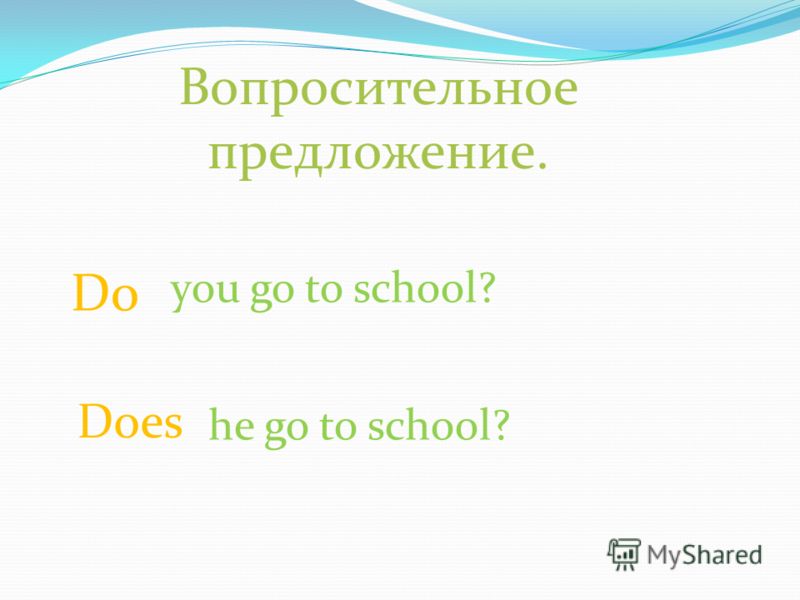 Вопросительное предложение.

Do you go to school?

Does he go to school?

MyShared